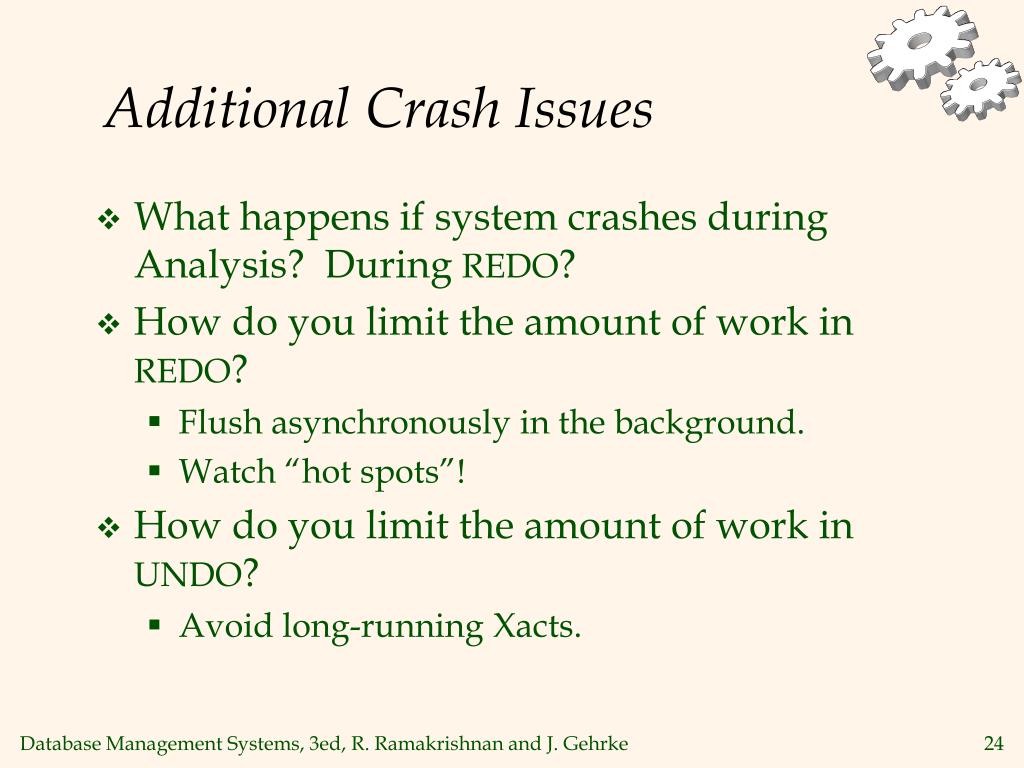 Additional Crash Issues

❖ What happens if system crashes during Analysis? During REDO?

❖ How do you limit the amount of work in REDO?
  ▪ Flush asynchronously in the background.
  ▪ Watch “hot spots”!

❖ How do you limit the amount of work in UNDO?
  ▪ Avoid long-running Xacts.

Database Management Systems, 3ed, R. Ramakrishnan and J. Gehrke

24